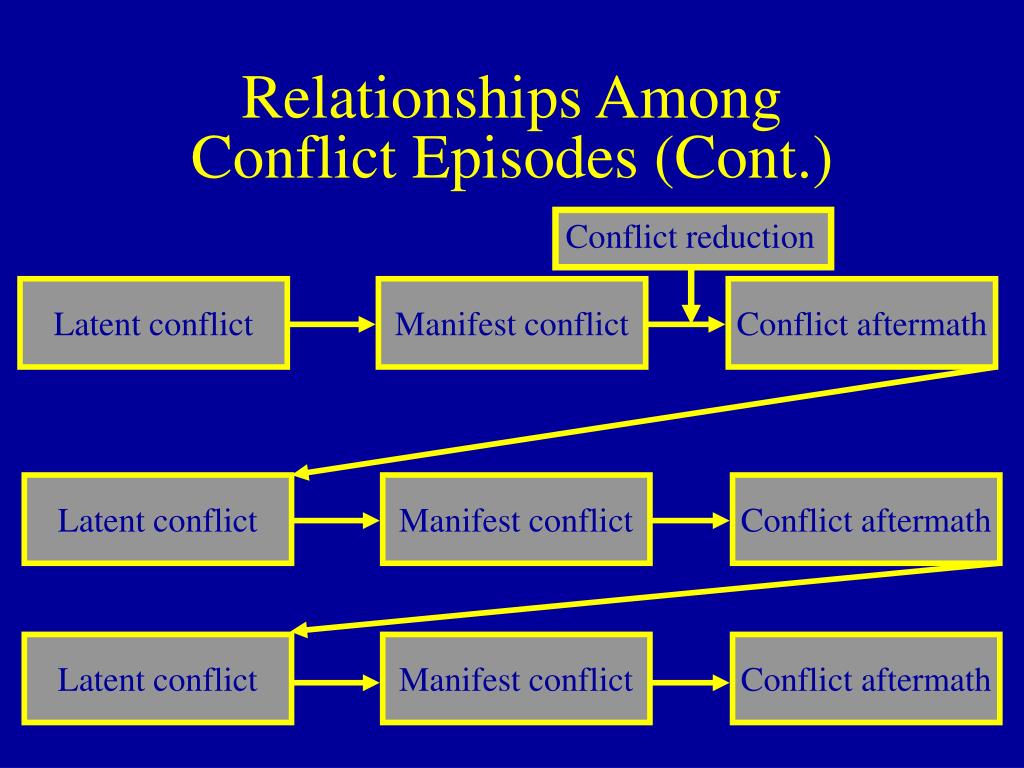 Relationships Among Conflict Episodes (Cont.)

Conflict reduction

Latent conflict

Manifest conflict

Conflict aftermath

Latent conflict

Manifest conflict

Conflict aftermath

Latent conflict

Manifest conflict

Conflict aftermath